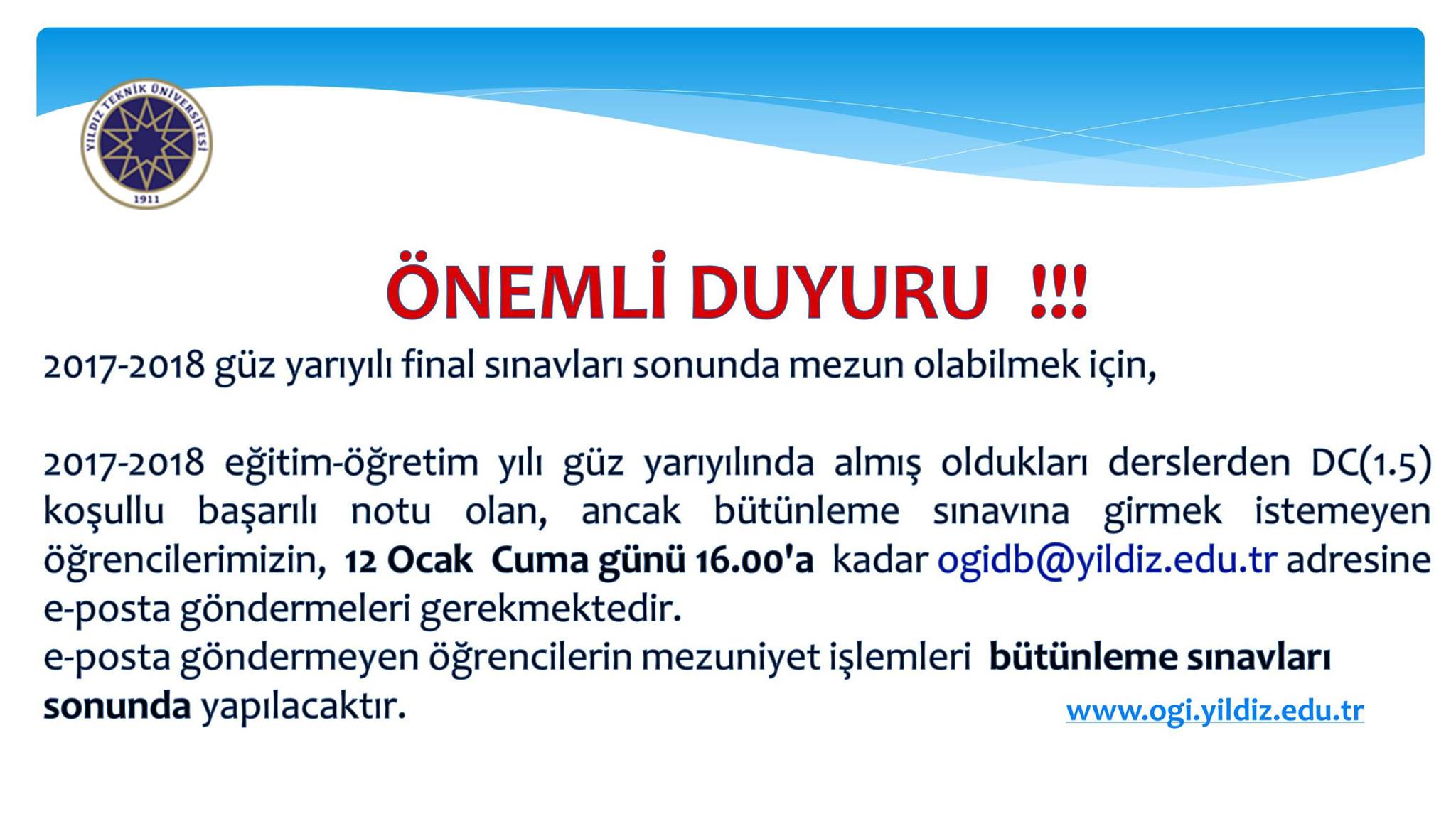 YILDIZ TEKNİK ÜNİVERSİTESİ
1911

ÖNEMLİ DUYURU !!!

2017-2018 güz yarıyılı final sınavları sonunda mezun olabilmek için,

2017-2018 eğitim-öğretim yılı güz yarıyılında almış oldukları derslerden DC(1.5) koşullu başarılı notu olan, ancak bütünleme sınavına girmek istemeyen öğrencilerimizin, 12 Ocak Cuma günü 16.00'a kadar ogidb@yildiz.edu.tr adresine e-posta göndermeleri gerekmektedir.
e-posta göndermeyen öğrencilerin mezuniyet işlemleri bütünleme sınavları sonunda yapılacaktır.

www.ogi.yildiz.edu.tr